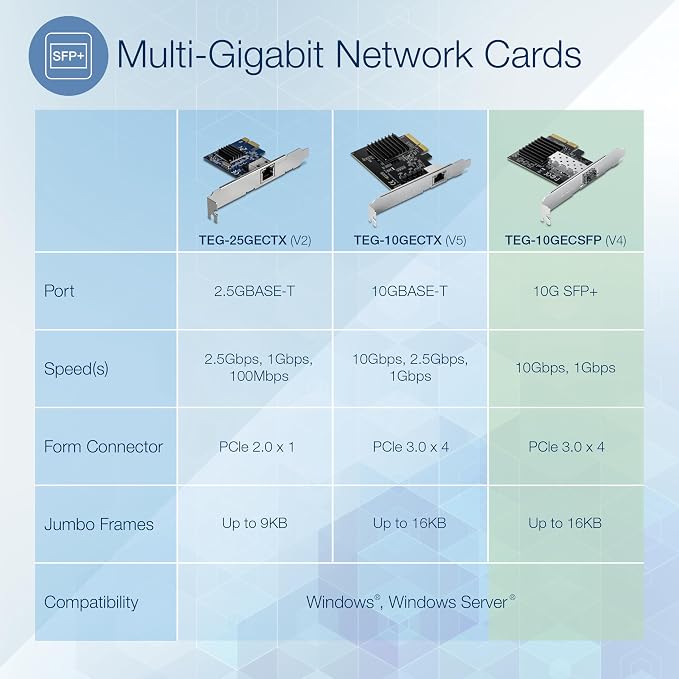 SFP+

Multi-Gigabit Network Cards

| | TEG-25GECTX (V2) | TEG-10GECTX (V5) | TEG-10GECSFP (V4) |
|---|---|---|---|
| Port | 2.5GBASE-T | 10GBASE-T | 10G SFP+ |
| Speed(s) | 2.5Gbps, 1Gbps, 100Mbps | 10Gbps, 2.5Gbps, 1Gbps | 10Gbps, 1Gbps |
| Form Connector | PCIe 2.0 x 1 | PCIe 3.0 x 4 | PCIe 3.0 x 4 |
| Jumbo Frames | Up to 9KB | Up to 16KB | Up to 16KB |
| Compatibility | Windows®, Windows Server® | | |